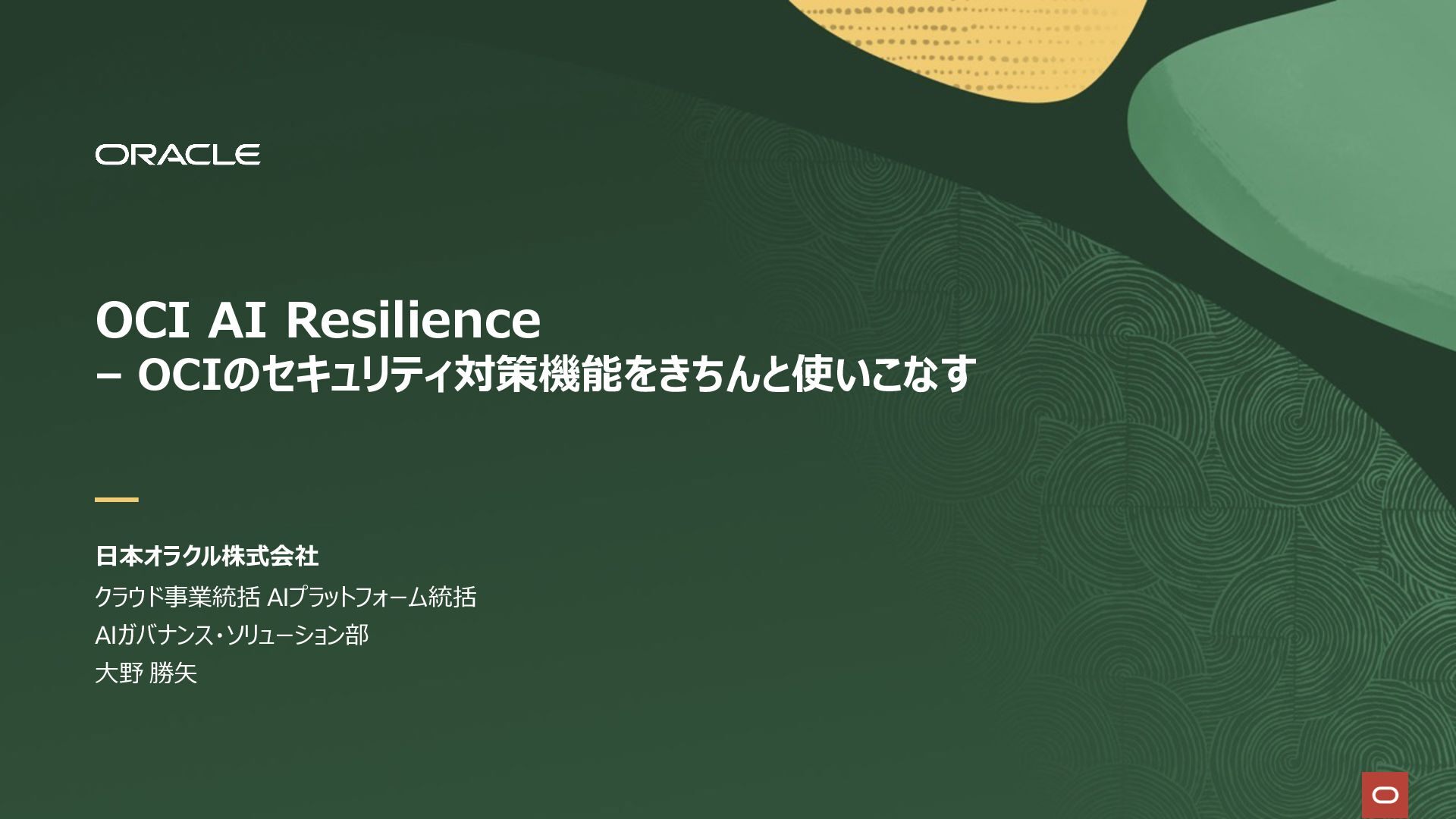 ORACLE

OCI AI Resilience
– OCIのセキュリティ対策機能をきちんと使いこなす

日本オラクル株式会社

クラウド事業統括 AIプラットフォーム統括

AIガバナンス・ソリューション部

大野 勝矢